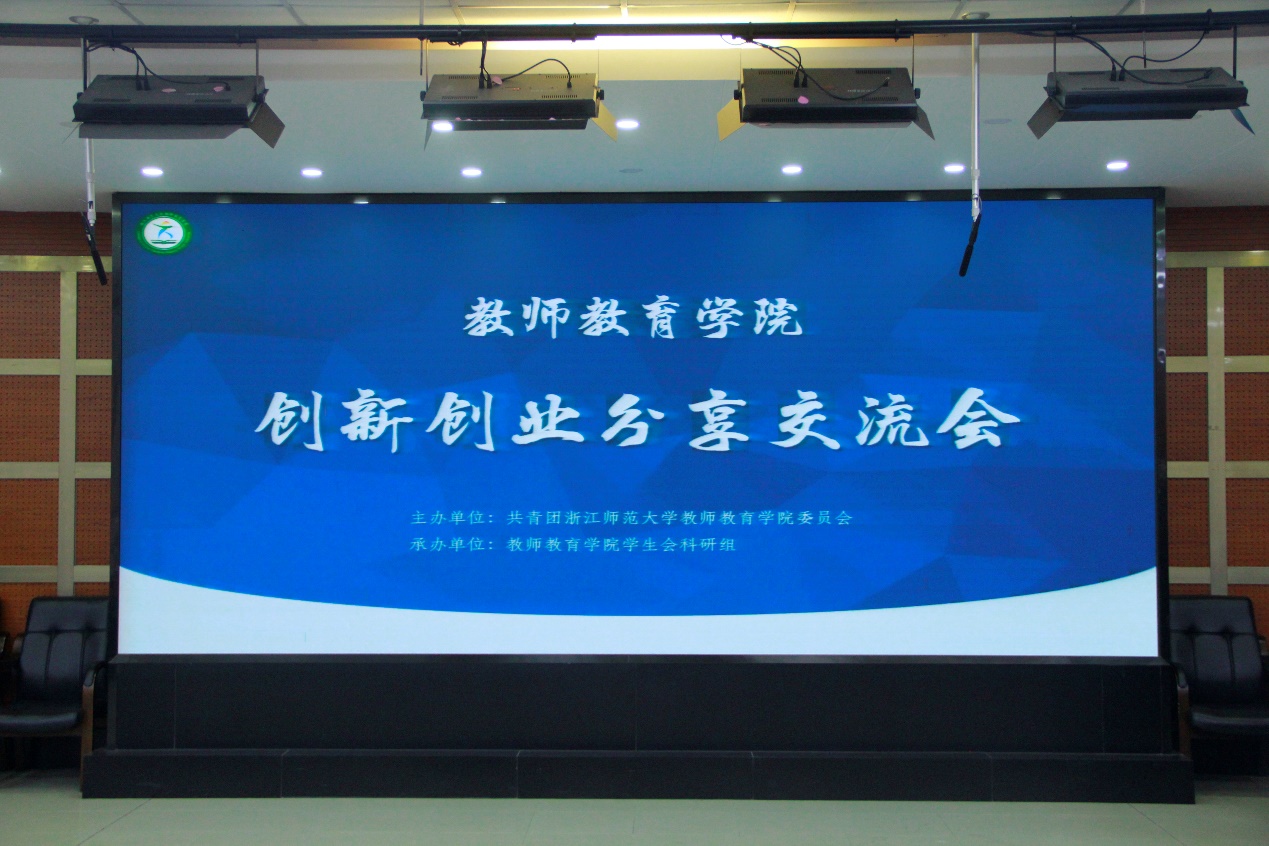 教师教育学院

创新创业分享交流会

主办单位：共青团浙江师范大学教师教育学院委员会
承办单位：教师教育学院学生会科研组